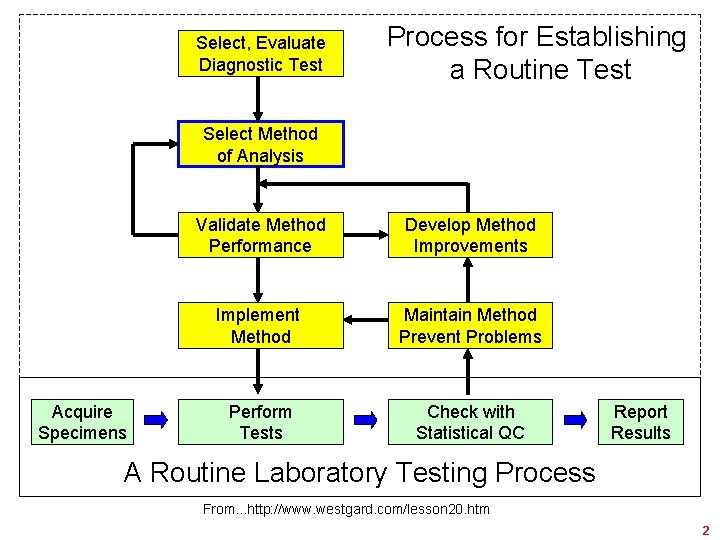 Process for Establishing a Routine Test

Select, Evaluate Diagnostic Test

Select Method of Analysis

Validate Method Performance

Develop Method Improvements

Implement Method

Maintain Method Prevent Problems

Acquire Specimens

Perform Tests

Check with Statistical QC

Report Results

A Routine Laboratory Testing Process

From...http://www.westgard.com/lesson20.htm

2